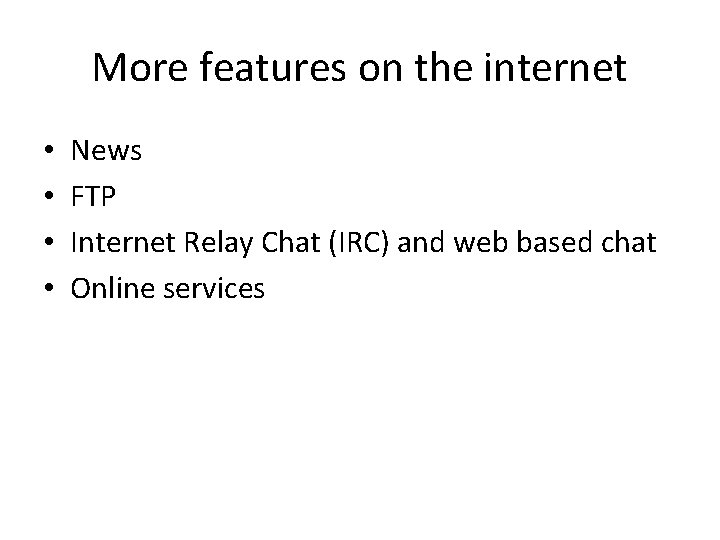 More features on the internet

• News
• FTP
• Internet Relay Chat (IRC) and web based chat
• Online services